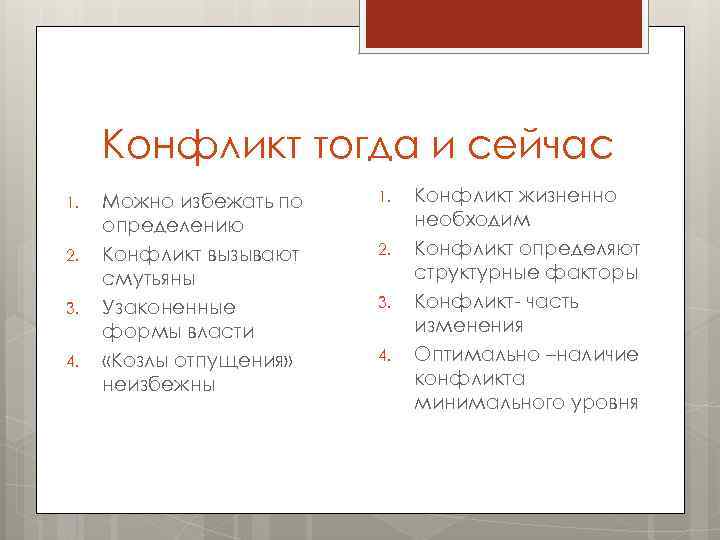 Конфликт тогда и сейчас

1. Можно избежать по определению
2. Конфликт вызывают смутьяны
3. Узаконенные формы власти
4. «Козлы отпущения» неизбежны

1. Конфликт жизненно необходим
2. Конфликт определяют структурные факторы
3. Конфликт- часть изменения
4. Оптимально –наличие конфликта минимального уровня